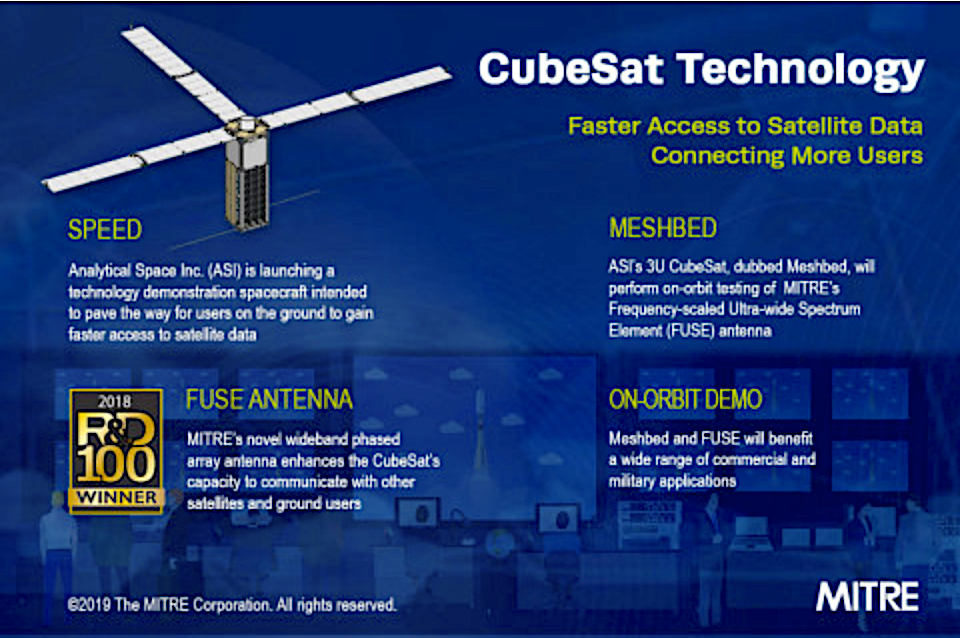 CubeSat Technology

Faster Access to Satellite Data
Connecting More Users

SPEED

Analytical Space Inc. (ASI) is launching a technology demonstration spacecraft intended to pave the way for users on the ground to gain faster access to satellite data

MESHBED

ASI's 3U CubeSat, dubbed Meshbed, will perform on-orbit testing of MITRE's Frequency-scaled Ultra-wide Spectrum Element (FUSE) antenna

2018
R&D
100
WINNER

FUSE ANTENNA

MITRE's novel wideband phased array antenna enhances the CubeSat's capacity to communicate with other satellites and ground users

ON-ORBIT DEMO

Meshbed and FUSE will benefit a wide range of commercial and military applications

©2019 The MITRE Corporation. All rights reserved.

MITRE